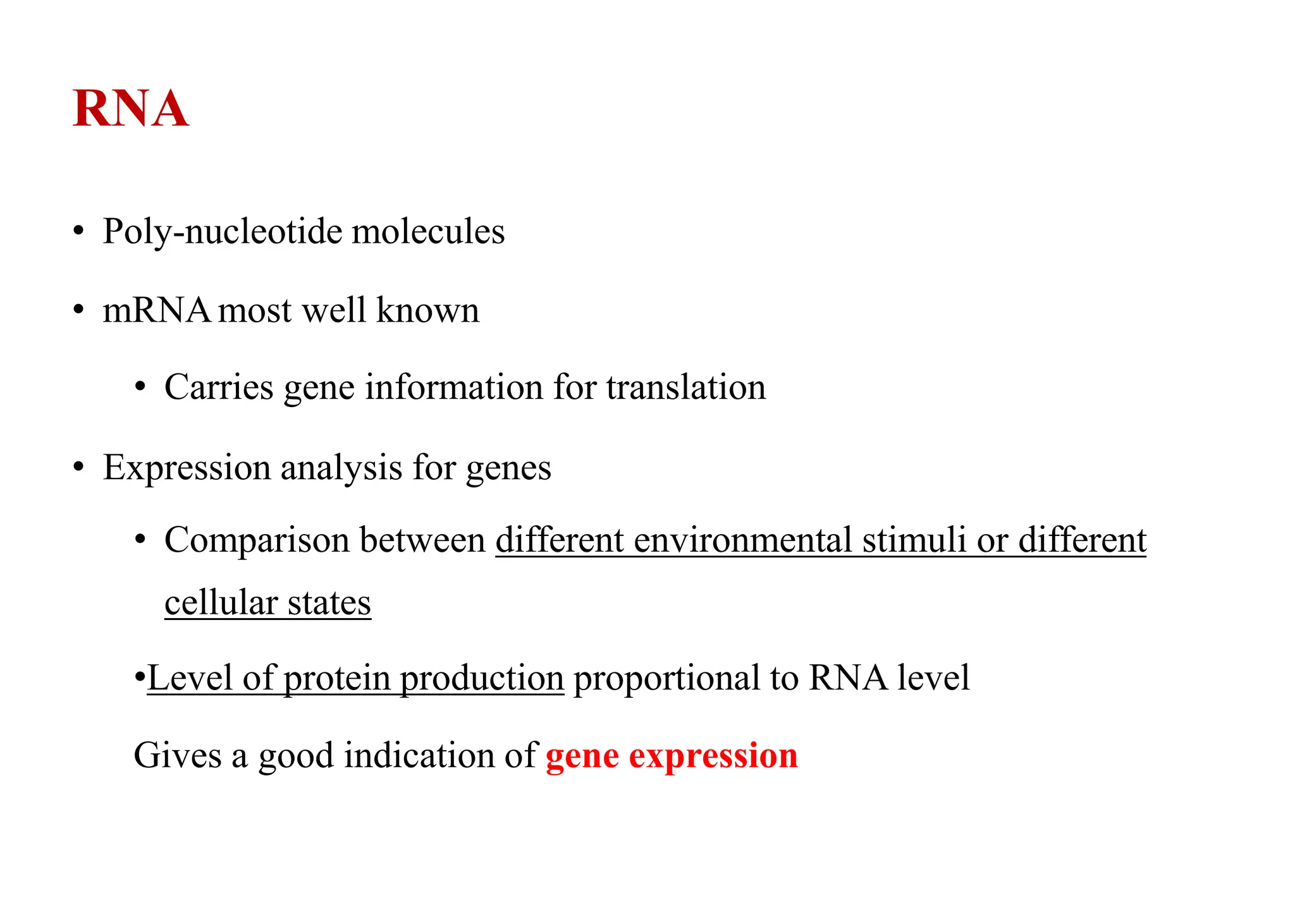 RNA

• Poly-nucleotide molecules

• mRNA most well known

• Carries gene information for translation

• Expression analysis for genes

• Comparison between different environmental stimuli or different cellular states

•Level of protein production proportional to RNA level

Gives a good indication of gene expression